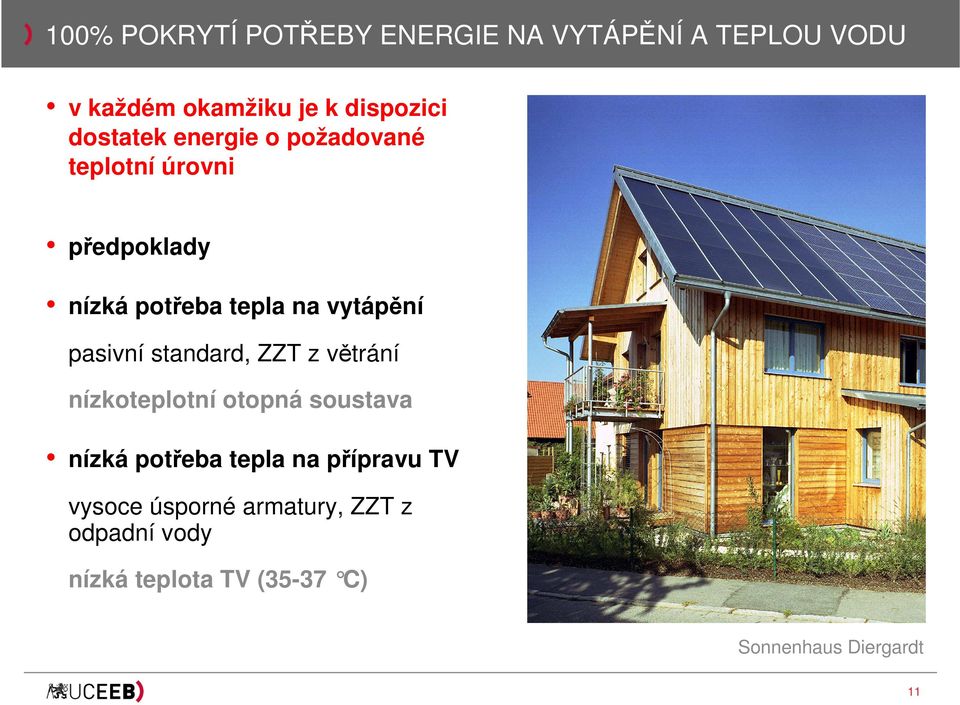 100% POKRYTÍ POTŘEBY ENERGIE NA VYTÁPĚNÍ A TEPLOU VODU

• v každém okamžiku je k dispozici dostatek energie o požadované teplotní úrovni

• předpoklady

• nízká potřeba tepla na vytápění

pasivní standard, ZZT z větrání

nízkoteplotní otopná soustava

• nízká potřeba tepla na přípravu TV

vysoce úsporné armatury, ZZT z odpadní vody

nízká teplota TV (35-37 °C)

Sonnenhaus Diergardt

UCEEB

11